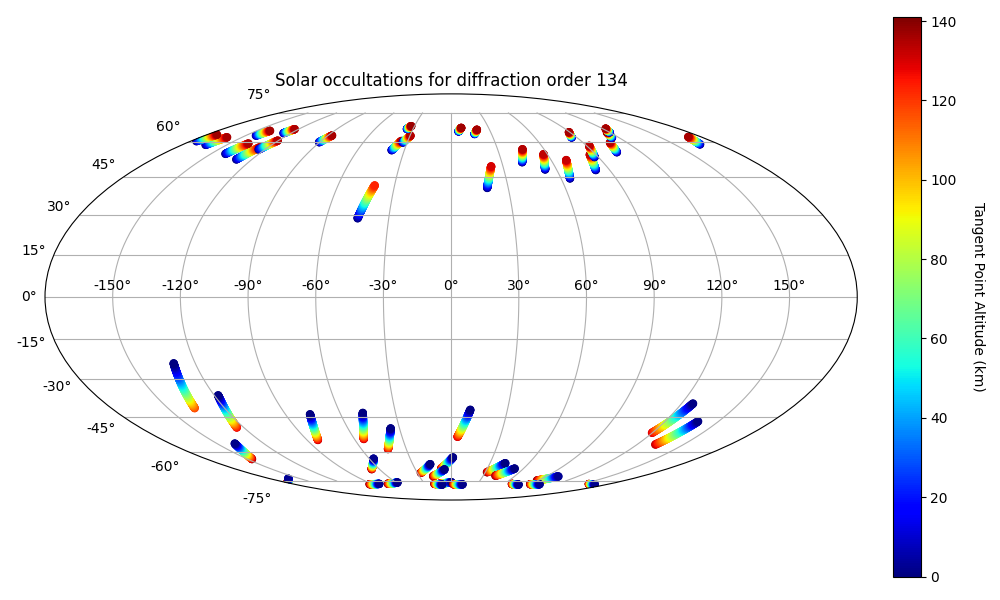 Solar occultations for diffraction order 134

75°
60°
45°
30°
15°
0°
-15°
-30°
-45°
-60°
-75°

-150° -120° -90° -60° -30° 0° 30° 60° 90° 120° 150°

140
120
100
80
60
40
20
0

Tangent Point Altitude (km)